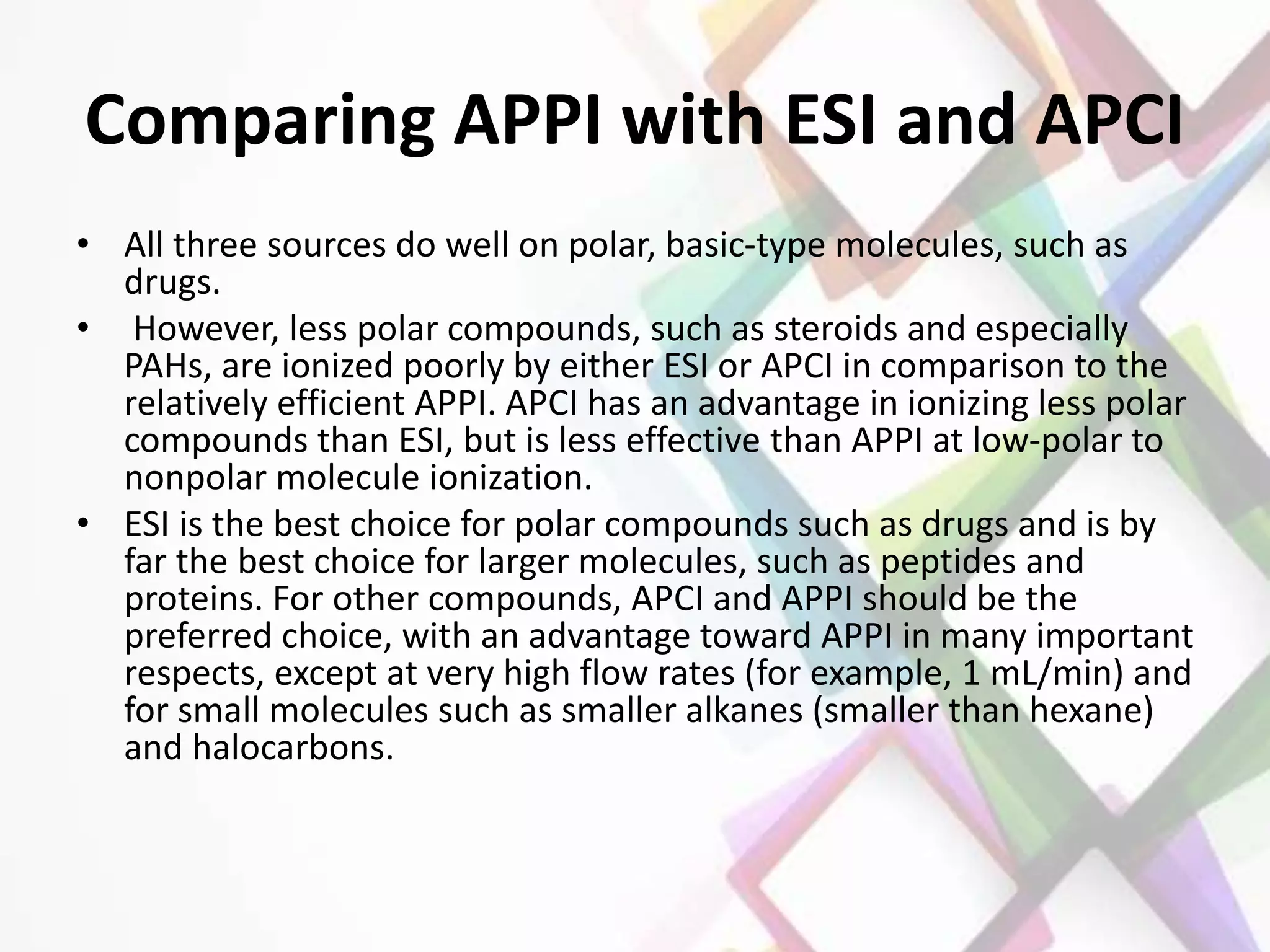 Comparing APPI with ESI and APCI

• All three sources do well on polar, basic-type molecules, such as drugs.

• However, less polar compounds, such as steroids and especially PAHs, are ionized poorly by either ESI or APCI in comparison to the relatively efficient APPI. APCI has an advantage in ionizing less polar compounds than ESI, but is less effective than APPI at low-polar to nonpolar molecule ionization.

• ESI is the best choice for polar compounds such as drugs and is by far the best choice for larger molecules, such as peptides and proteins. For other compounds, APCI and APPI should be the preferred choice, with an advantage toward APPI in many important respects, except at very high flow rates (for example, 1 mL/min) and for small molecules such as smaller alkanes (smaller than hexane) and halocarbons.